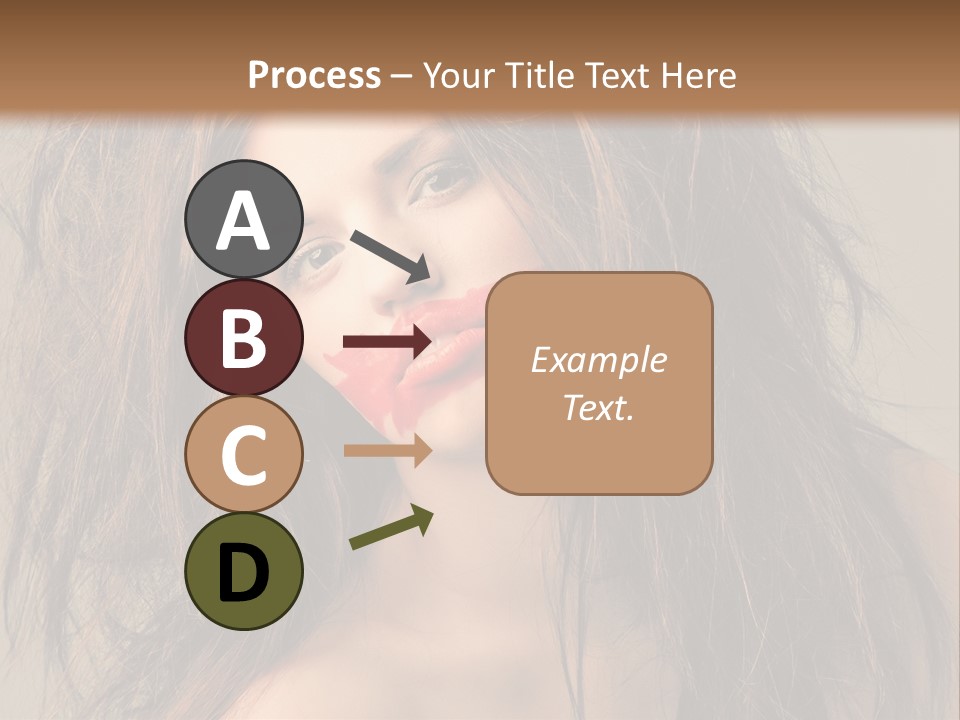 Process – Your Title Text Here

A

B

C

D

Example Text.